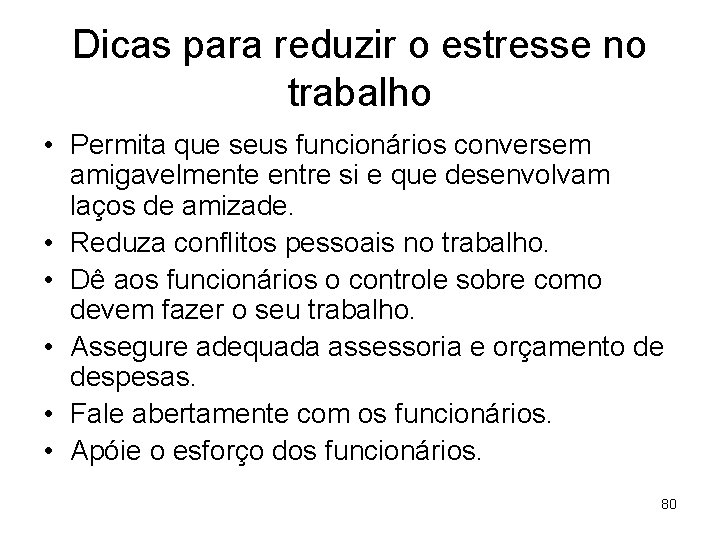 Dicas para reduzir o estresse no trabalho

• Permita que seus funcionários conversem amigavelmente entre si e que desenvolvam laços de amizade.
• Reduza conflitos pessoais no trabalho.
• Dê aos funcionários o controle sobre como devem fazer o seu trabalho.
• Assegure adequada assessoria e orçamento de despesas.
• Fale abertamente com os funcionários.
• Apóie o esforço dos funcionários.

80